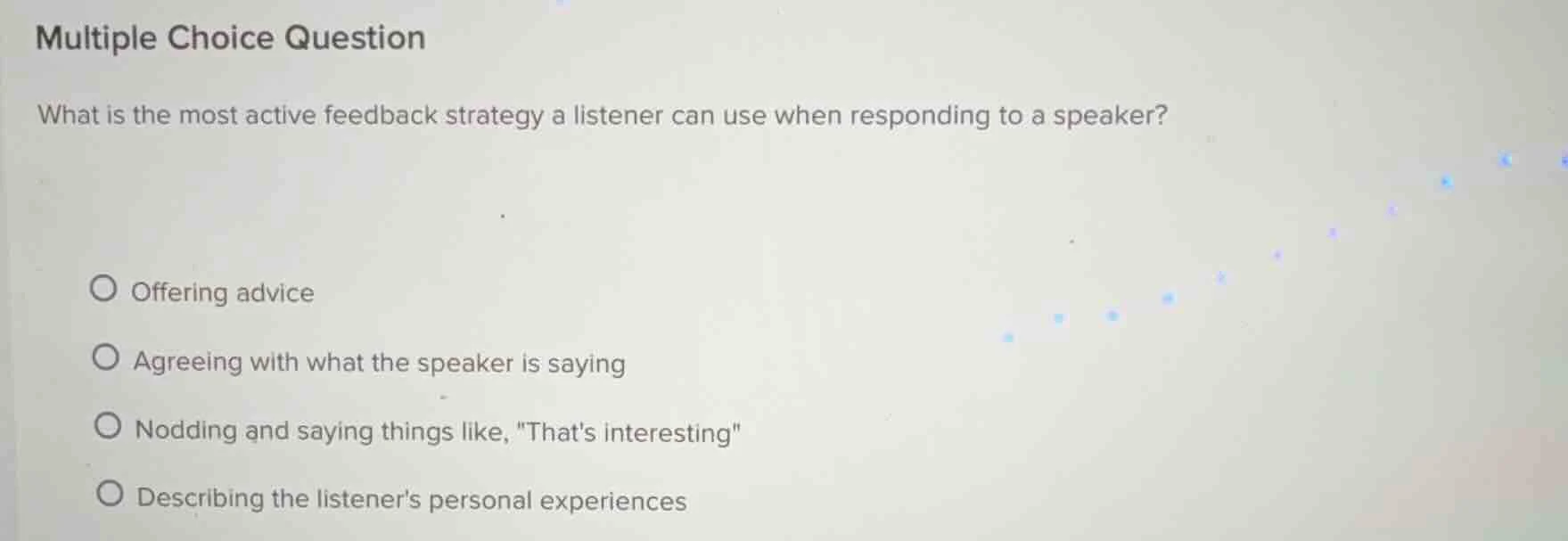 Multiple Choice Question

What is the most active feedback strategy a listener can use when responding to a speaker?

Offering advice

Agreeing with what the speaker is saying

Nodding and saying things like, "That's interesting"

Describing the listener's personal experiences